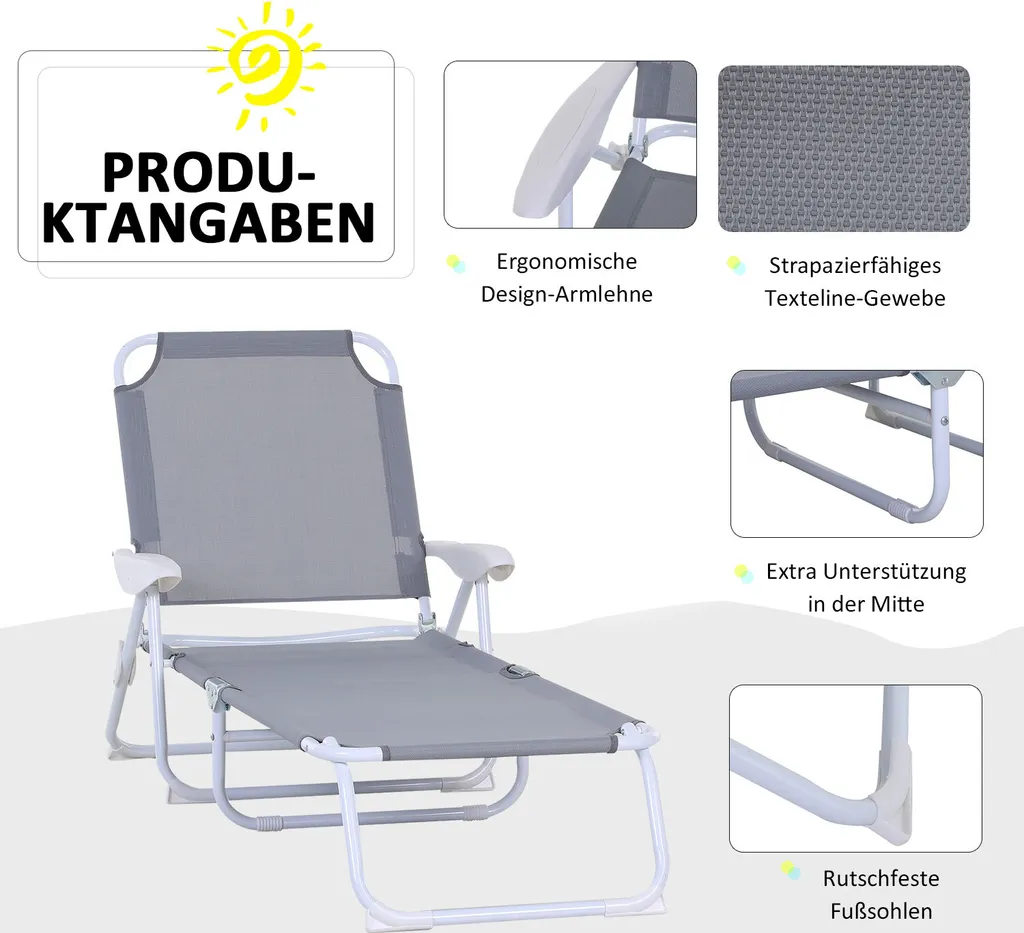 PRODU-
KTANGABEN

Ergonomische Design-Armlehne

Strapazierfähiges Texteline-Gewebe

Extra Unterstützung in der Mitte

Rutschfeste Fußsohlen